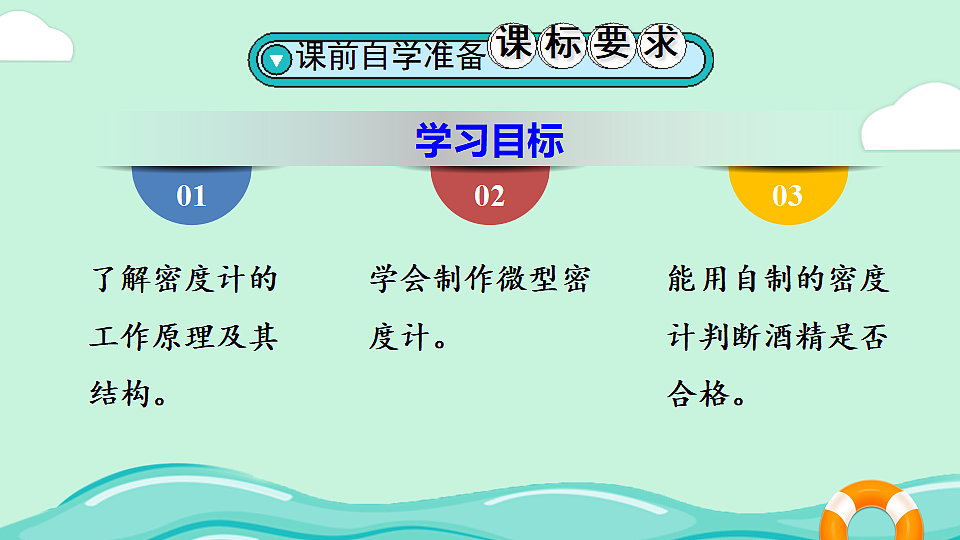 课前自学准备 课标要求

学习目标

01

了解密度计的工作原理及其结构。

02

学会制作微型密度计。

03

能用自制的密度计判断酒精是否合格。